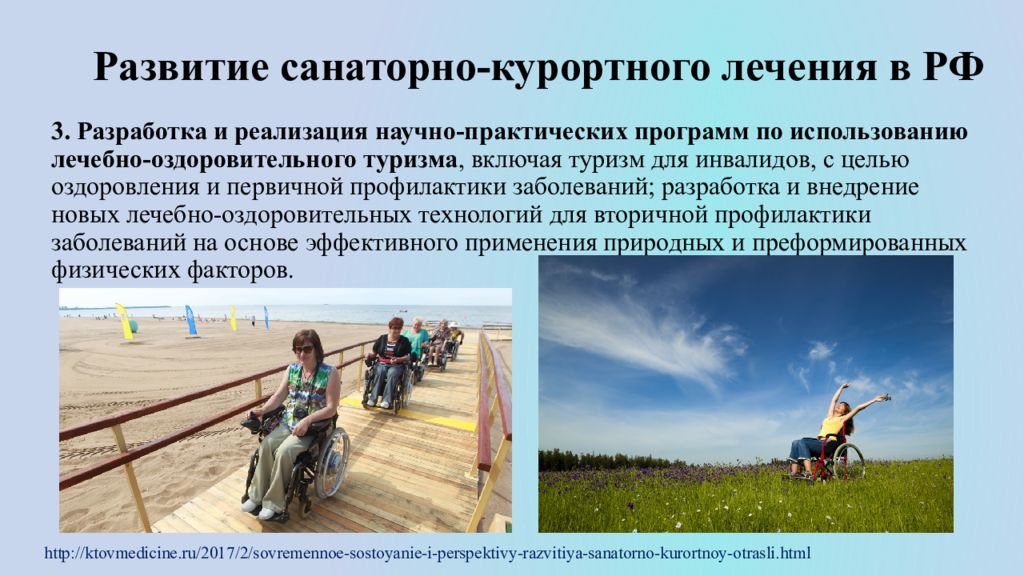 Развитие санаторно-курортного лечения в РФ

3. Разработка и реализация научно-практических программ по использованию лечебно-оздоровительного туризма, включая туризм для инвалидов, с целью оздоровления и первичной профилактики заболеваний; разработка и внедрение новых лечебно-оздоровительных технологий для вторичной профилактики заболеваний на основе эффективного применения природных и преформированных физических факторов.

http://ktovmedicine.ru/2017/2/sovremennoe-sostoyanie-i-perspektivy-razvitiya-sanatorno-kurortnoy-otrasli.html